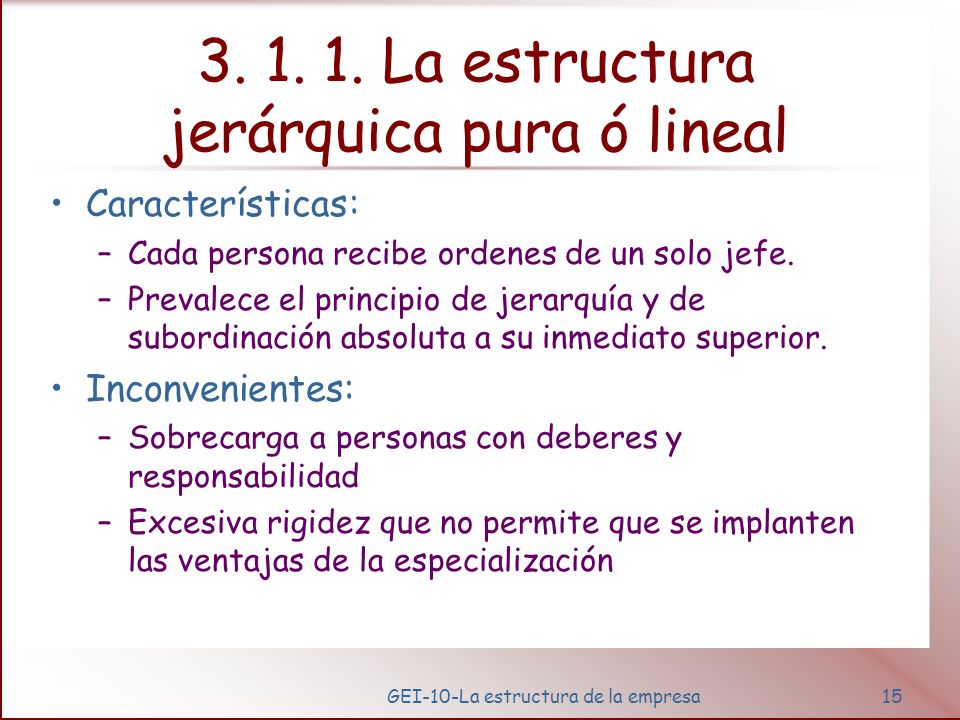 3. 1. 1. La estructura jerárquica pura ó lineal

• Características:
 – Cada persona recibe ordenes de un solo jefe.
 – Prevalece el principio de jerarquía y de subordinación absoluta a su inmediato superior.
• Inconvenientes:
 – Sobrecarga a personas con deberes y responsabilidad
 – Excesiva rigidez que no permite que se implanten las ventajas de la especialización

GEI-10-La estructura de la empresa 15